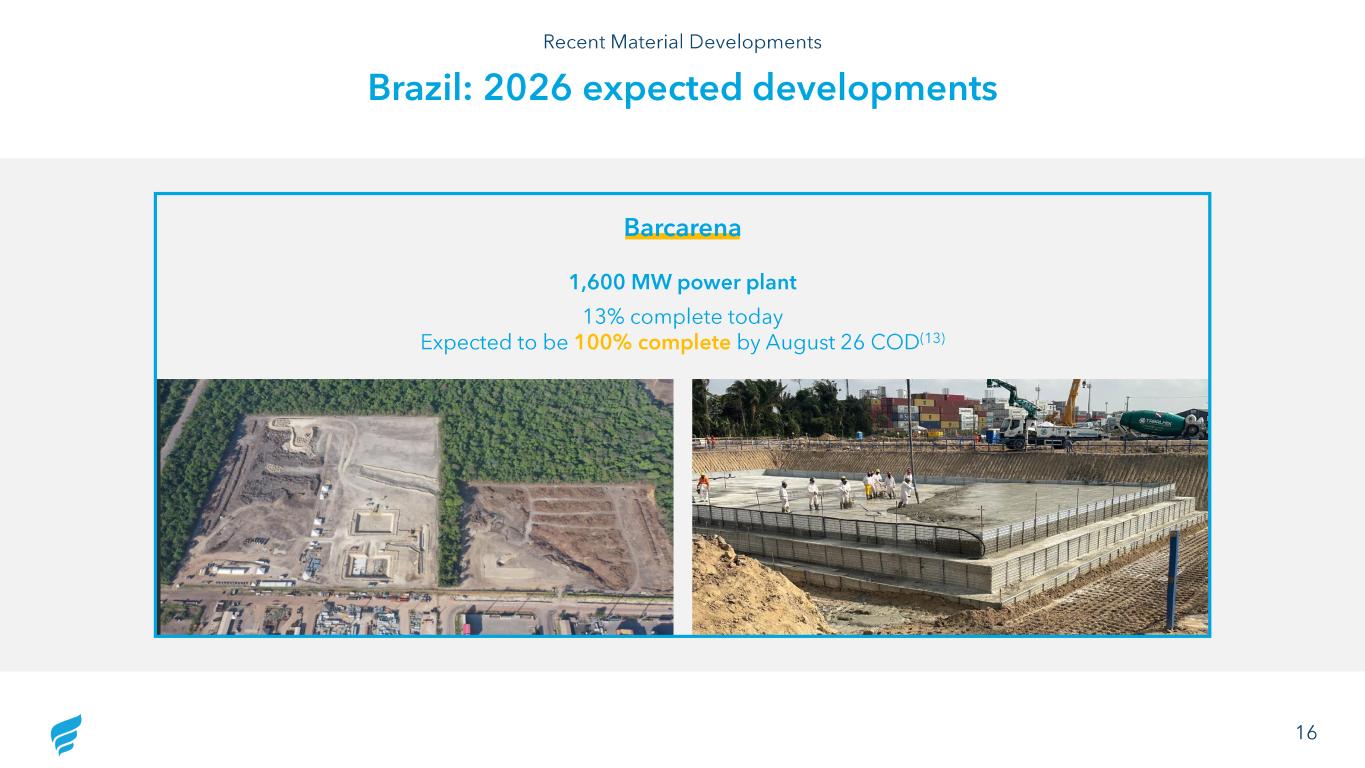 Recent Material Developments

Brazil: 2026 expected developments

Barcarena

1,600 MW power plant

13% complete today
Expected to be 100% complete by August 26 COD$^{(13)}$

16